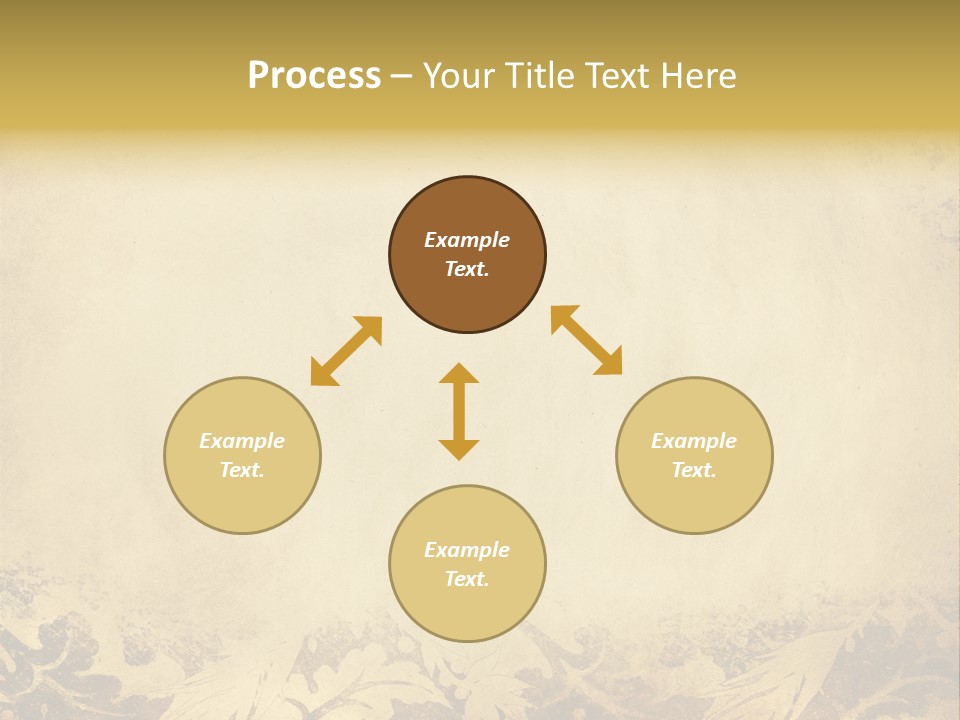 Process – Your Title Text Here

Example Text.

Example Text.

Example Text.

Example Text.